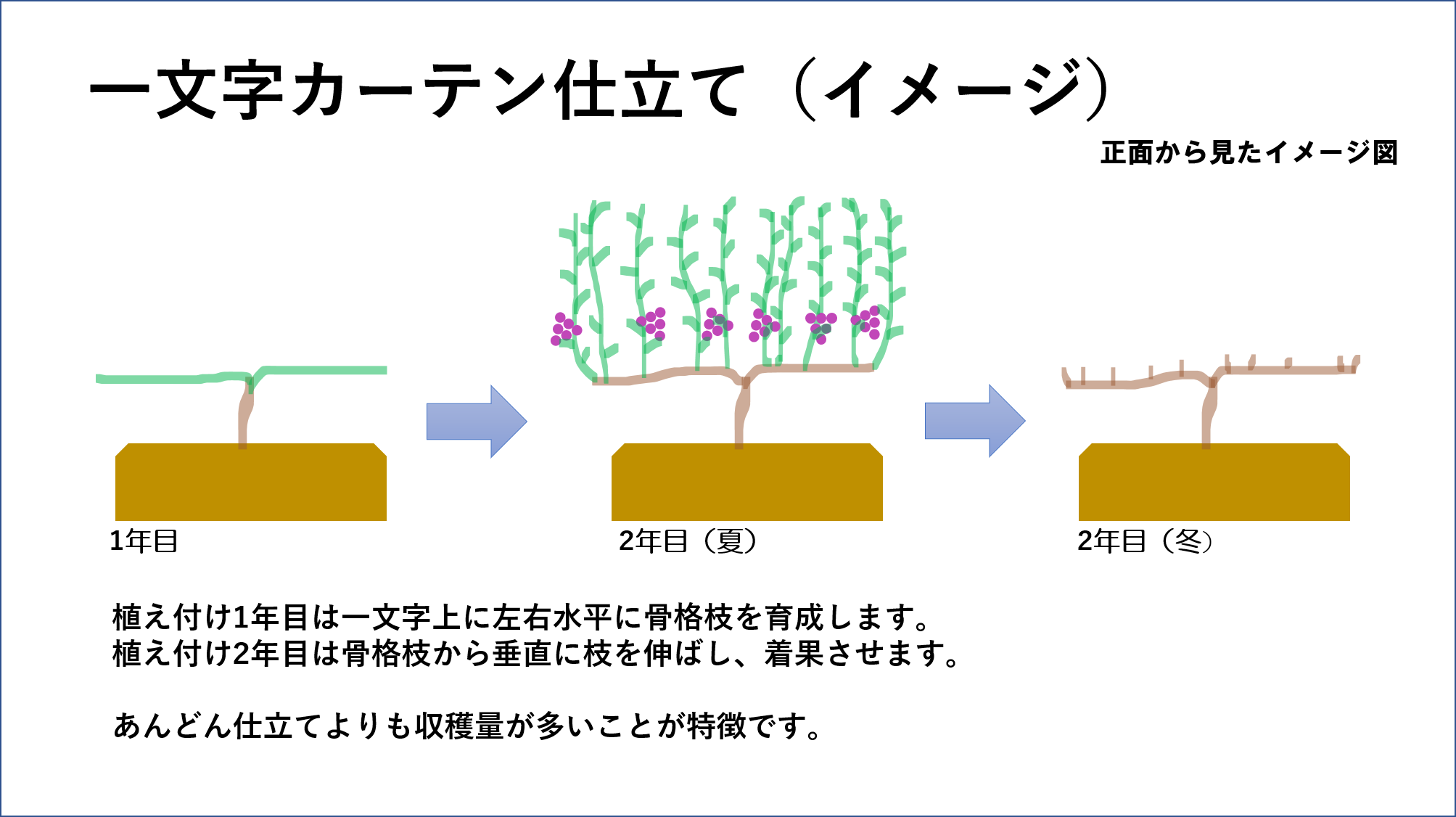 一文字カーテン仕立て（イメージ）

正面から見たイメージ図

1年目

2年目（夏）

2年目（冬）

植え付け1年目は一文字上に左右水平に骨格枝を育成します。
植え付け2年目は骨格枝から垂直に枝を伸ばし、着果させます。

あんどん仕立てよりも収穫量が多いことが特徴です。